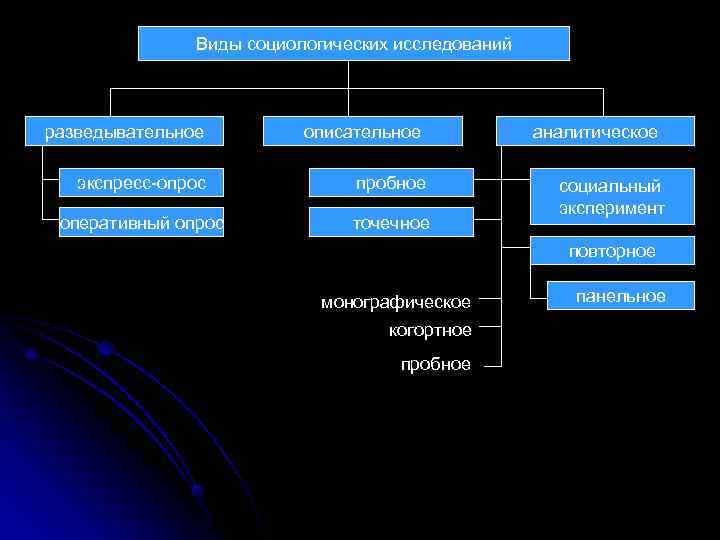 Виды социологических исследований

разведывательное

описательное

аналитическое

экспресс-опрос

оперативный опрос

пробное

точечное

социальный эксперимент

повторное

панельное

монографическое

когортное

пробное